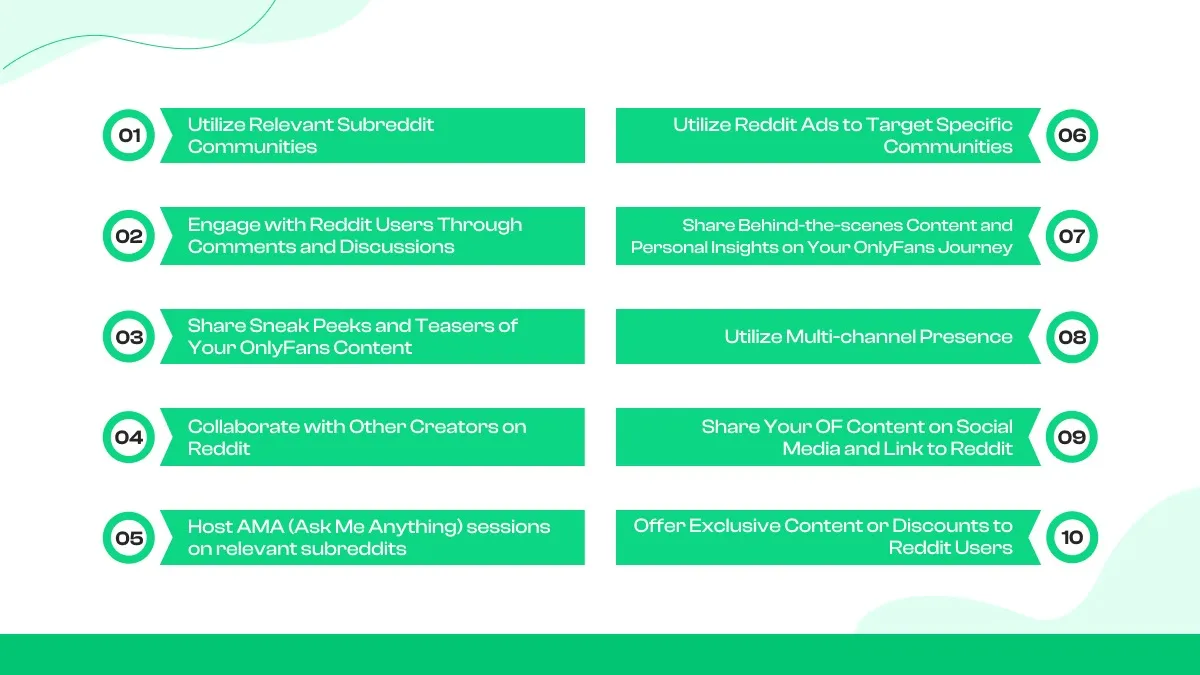 01 Utilize Relevant Subreddit Communities

02 Engage with Reddit Users Through Comments and Discussions

03 Share Sneak Peeks and Teasers of Your OnlyFans Content

04 Collaborate with Other Creators on Reddit

05 Host AMA (Ask Me Anything) sessions on relevant subreddits

Utilize Reddit Ads to Target Specific Communities 06

Share Behind-the-scenes Content and Personal Insights on Your OnlyFans Journey 07

Utilize Multi-channel Presence 08

Share Your OF Content on Social Media and Link to Reddit 09

Offer Exclusive Content or Discounts to Reddit Users 10